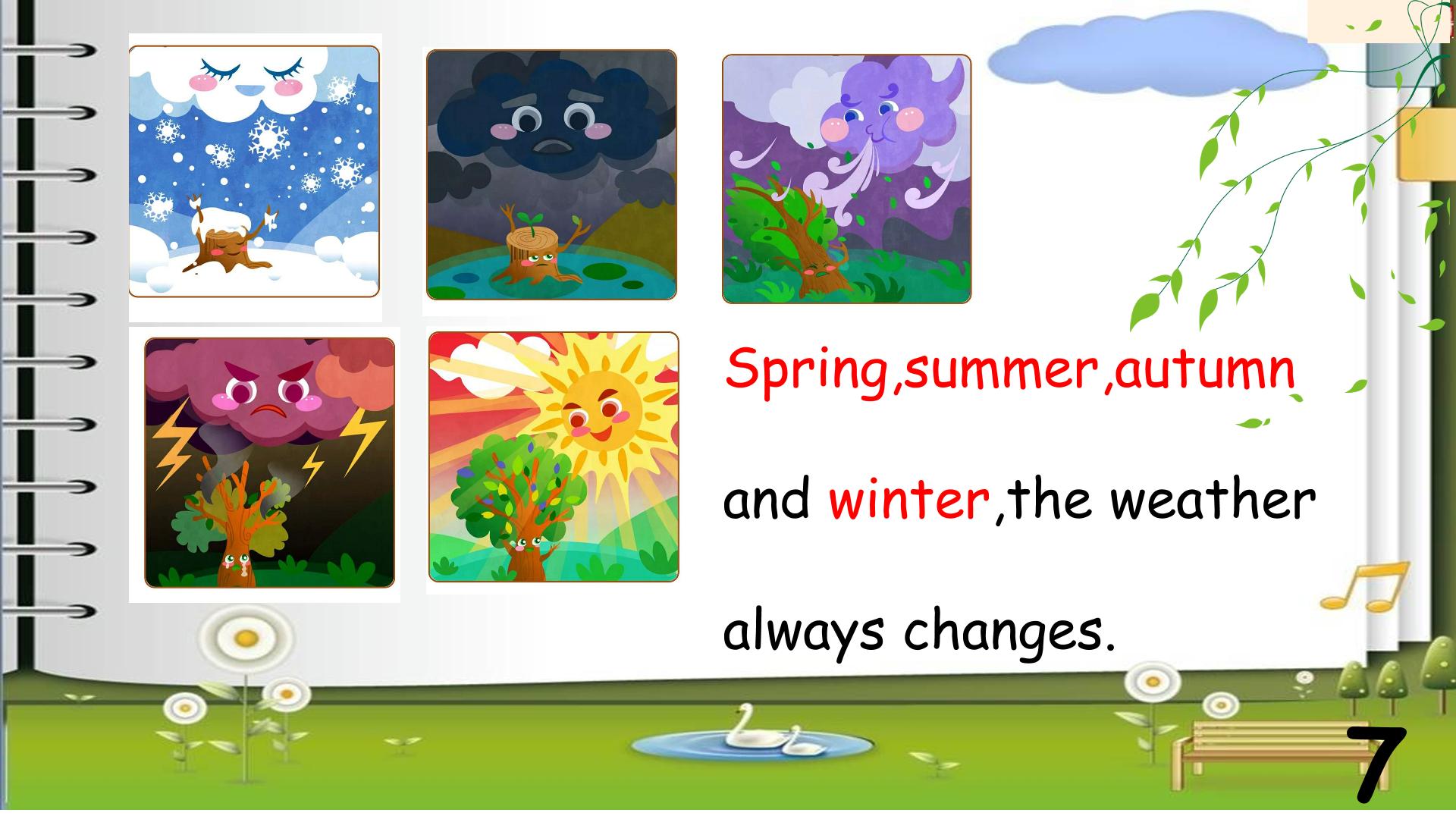 Spring,summer,autumn

and winter,the weather

always changes.

7